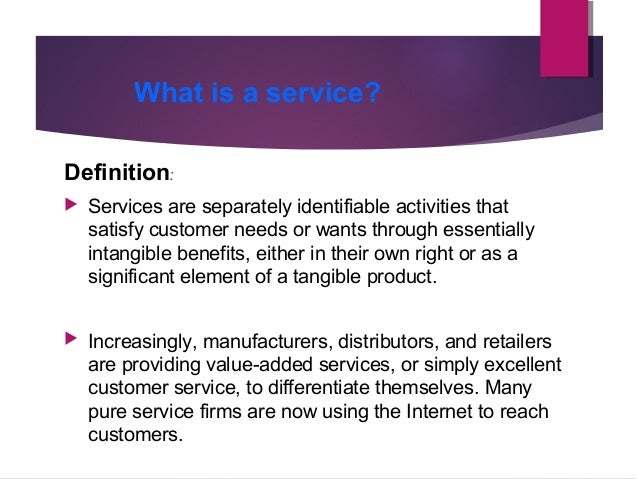 What is a service?

Definition:

Services are separately identifiable activities that satisfy customer needs or wants through essentially intangible benefits, either in their own right or as a significant element of a tangible product.

Increasingly, manufacturers, distributors, and retailers are providing value-added services, or simply excellent customer service, to differentiate themselves. Many pure service firms are now using the Internet to reach customers.